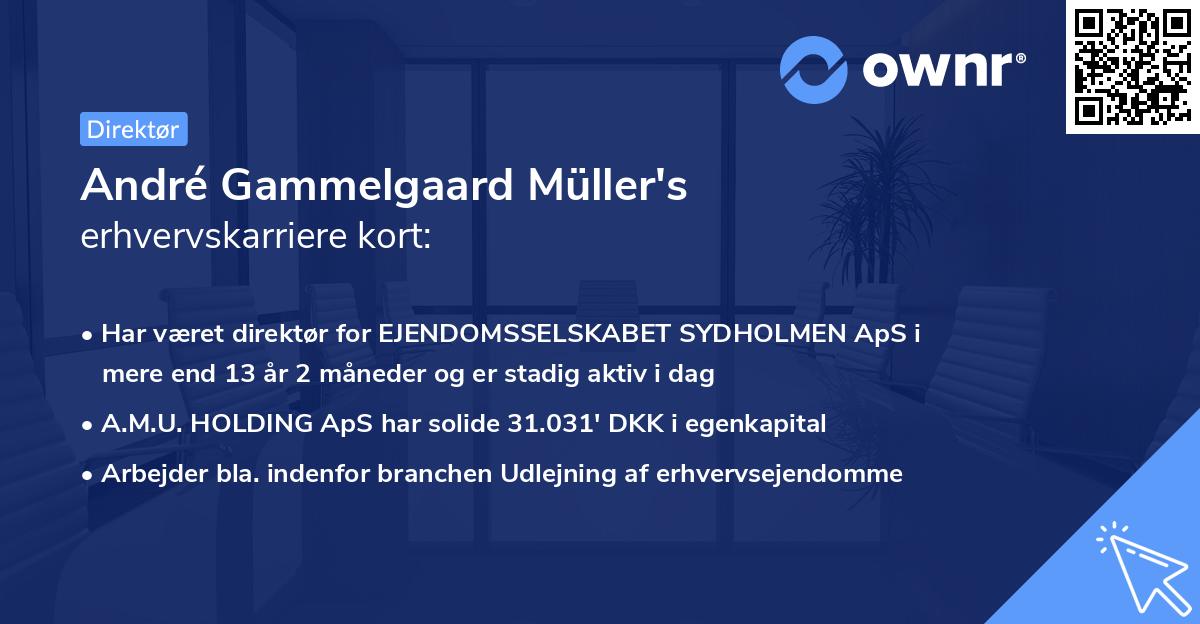 ownr®

Direktør

André Gammelgaard Müller's erhvervskarriere kort:

• Har været direktør for EJENDOMSSELSKABET SYDHOLMEN ApS i mere end 13 år 2 måneder og er stadig aktiv i dag
• A.M.U. HOLDING ApS har solide 31.031' DKK i egenkapital
• Arbejder bla. indenfor branchen Udlejning af erhvervsejendomme